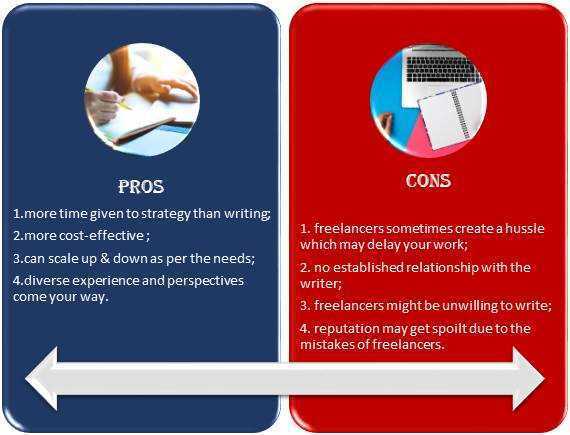 PROS

1.more time given to strategy than writing;

2.more cost-effective ;

3.can scale up & down as per the needs;

4.diverse experience and perspectives come your way.

CONS

1. freelancers sometimes create a hussle which may delay your work;

2. no established relationship with the writer;

3. freelancers might be unwilling to write;

4. reputation may get spoilt due to the mistakes of freelancers.